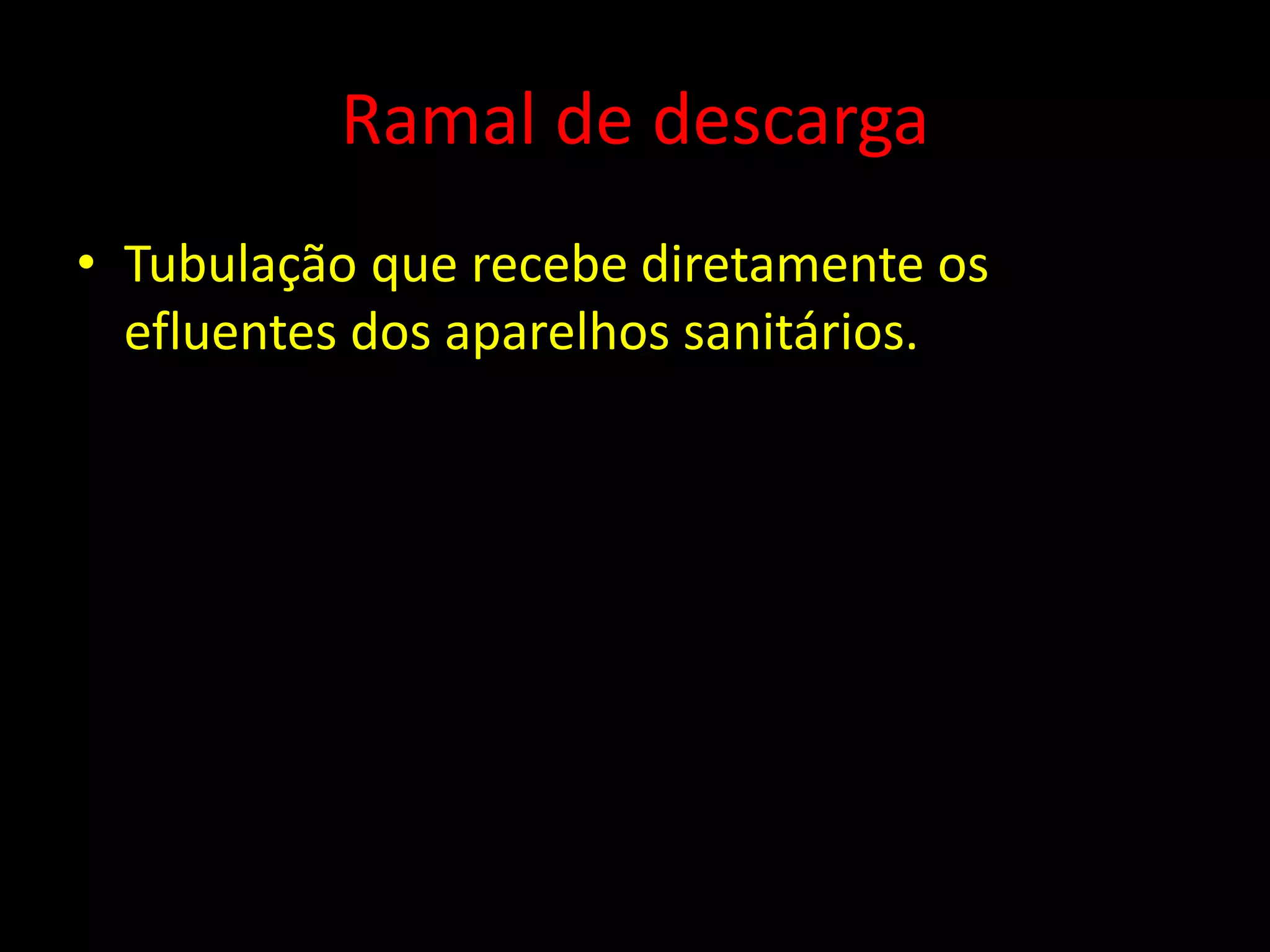 Ramal de descarga

• Tubulação que recebe diretamente os efluentes dos aparelhos sanitários.